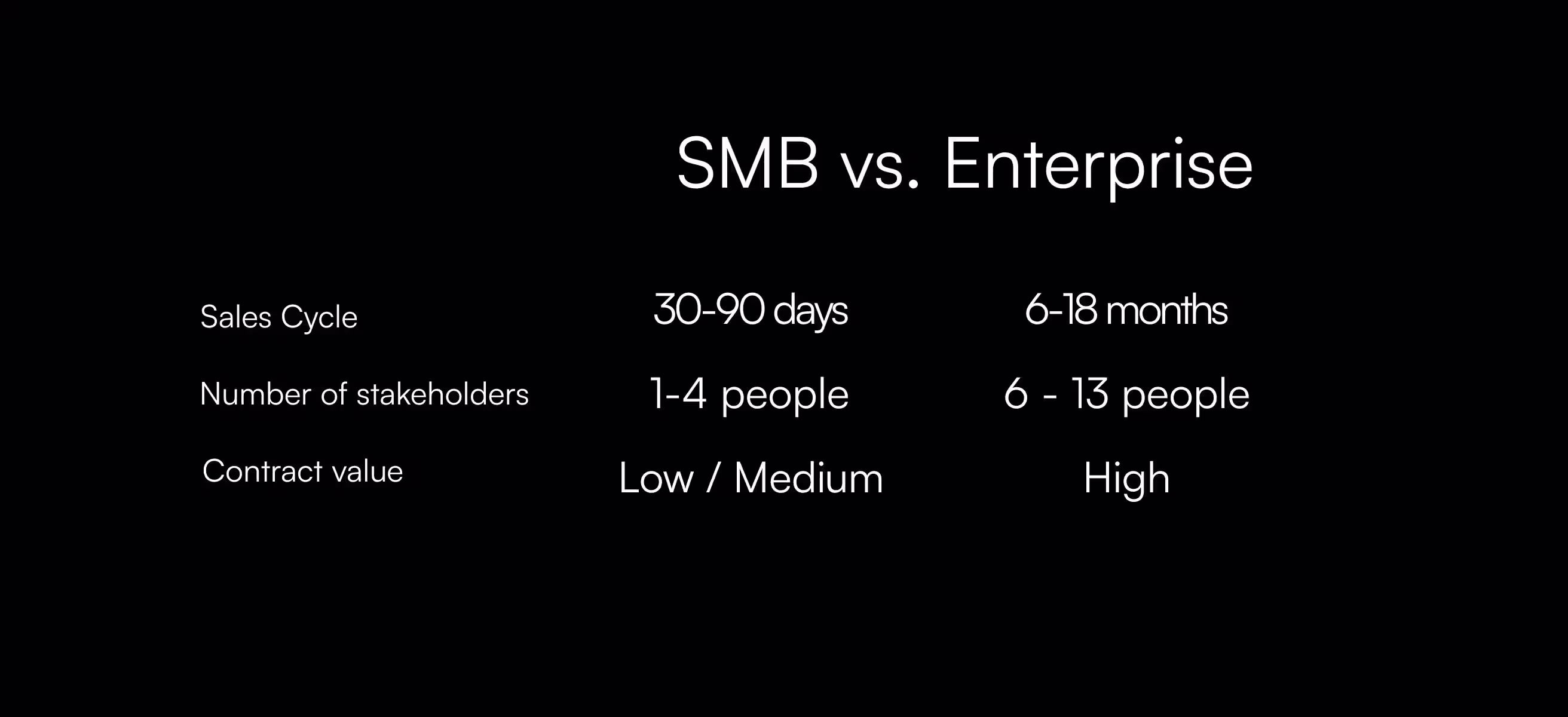 SMB vs. Enterprise

| | | |
|---|---|---|
| Sales Cycle | 30-90 days | 6-18 months |
| Number of stakeholders | 1-4 people | 6 - 13 people |
| Contract value | Low / Medium | High |